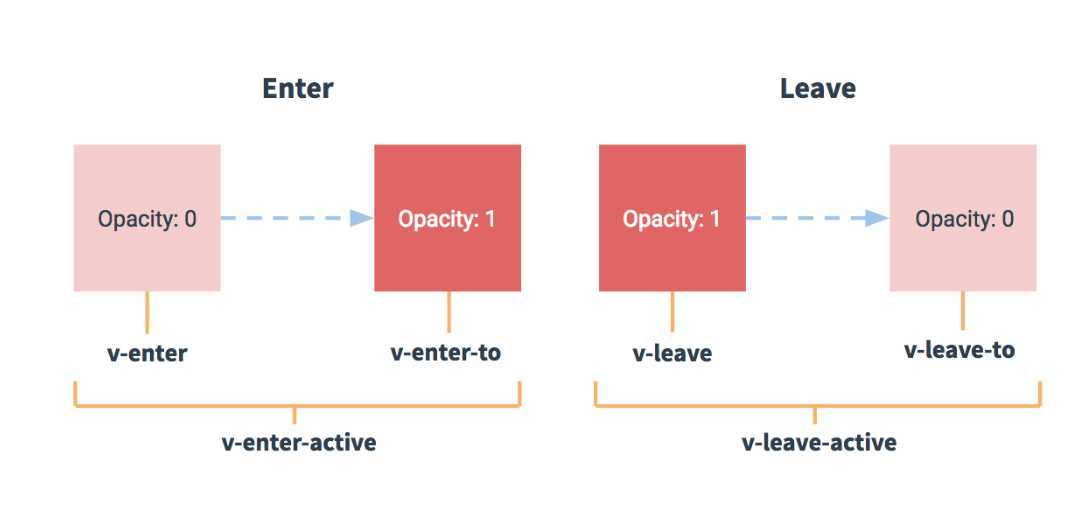 Enter

Opacity: 0

Opacity: 1

v-enter

v-enter-to

v-enter-active

Leave

Opacity: 1

Opacity: 0

v-leave

v-leave-to

v-leave-active